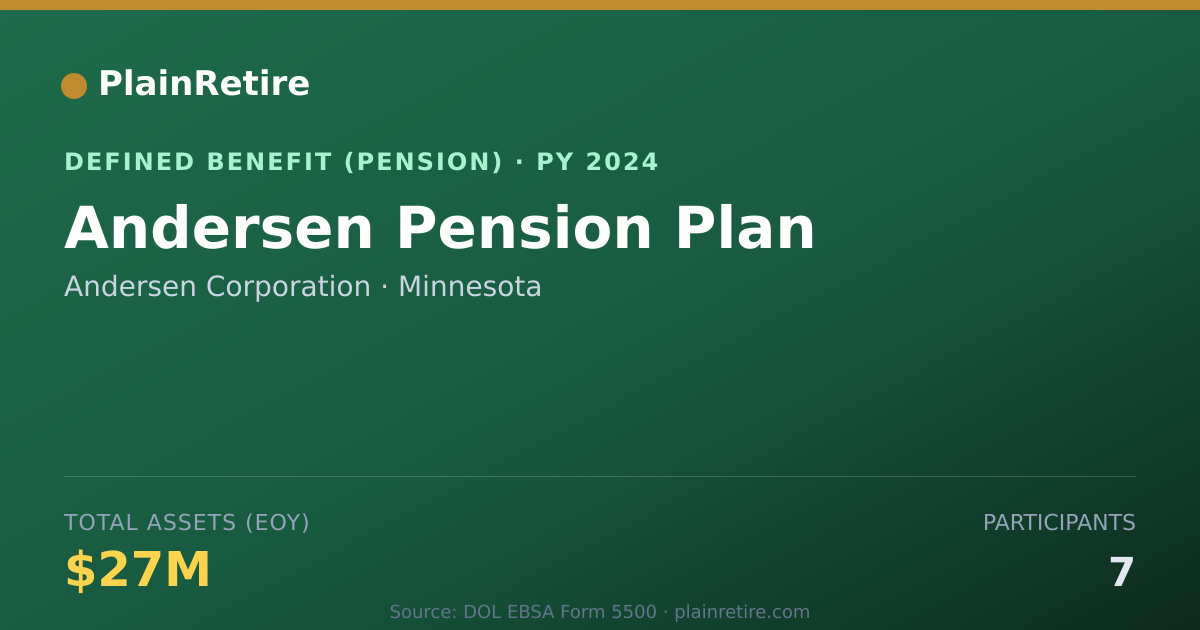 PlainRetire

DEFINED BENEFIT (PENSION) · PY 2024

Andersen Pension Plan

Andersen Corporation · Minnesota

TOTAL ASSETS (EOY)

$27M

PARTICIPANTS

7

Source: DOL EBSA Form 5500 · plainretire.com